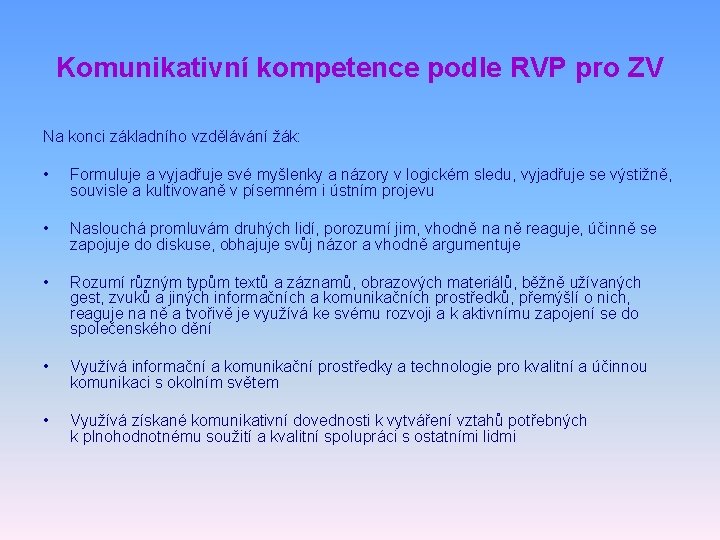 Komunikativní kompetence podle RVP pro ZV

Na konci základního vzdělávání žák:

• Formuluje a vyjadřuje své myšlenky a názory v logickém sledu, vyjadřuje se výstižně, souvisle a kultivovaně v písemném i ústním projevu

• Naslouchá promluvám druhých lidí, porozumí jim, vhodně na ně reaguje, účinně se zapojuje do diskuse, obhajuje svůj názor a vhodně argumentuje

• Rozumí různým typům textů a záznamů, obrazových materiálů, běžně užívaných gest, zvuků a jiných informačních a komunikačních prostředků, přemýšlí o nich, reaguje na ně a tvořivě je využívá ke svému rozvoji a k aktivnímu zapojení se do společenského dění

• Využívá informační a komunikační prostředky a technologie pro kvalitní a účinnou komunikaci s okolním světem

• Využívá získané komunikativní dovednosti k vytváření vztahů potřebných k plnohodnotnému soužití a kvalitní spolupráci s ostatními lidmi